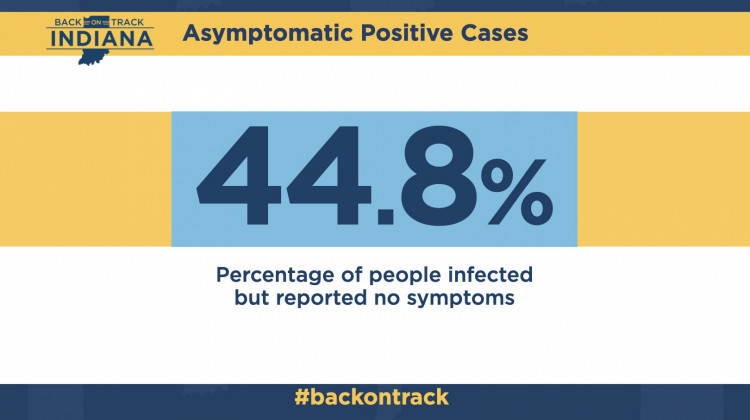 BACK ON TRACK
INDIANA

Asymptomatic Positive Cases

44.8%

Percentage of people infected but reported no symptoms

#backontrack